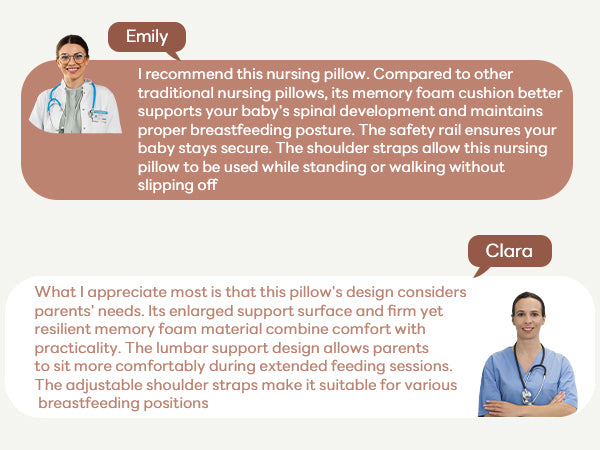 Emily

I recommend this nursing pillow. Compared to other traditional nursing pillows, its memory foam cushion better supports your baby's spinal development and maintains proper breastfeeding posture. The safety rail ensures your baby stays secure. The shoulder straps allow this nursing pillow to be used while standing or walking without slipping off

Clara

What I appreciate most is that this pillow's design considers parents' needs. Its enlarged support surface and firm yet resilient memory foam material combine comfort with practicality. The lumbar support design allows parents to sit more comfortably during extended feeding sessions. The adjustable shoulder straps make it suitable for various breastfeeding positions